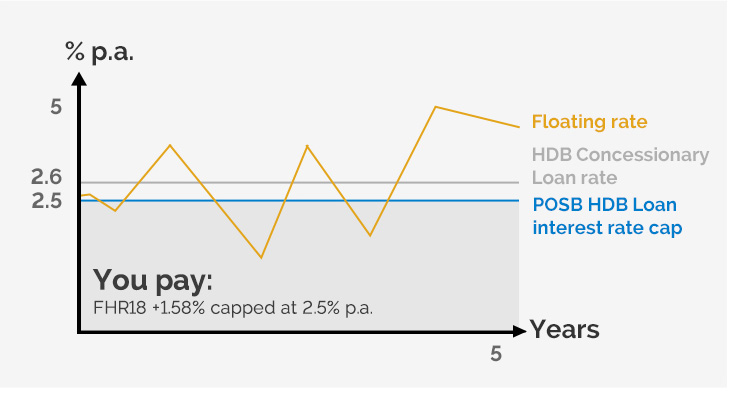 % p.a.

5

2.6

2.5

Floating rate

HDB Concessionary Loan rate

POSB HDB Loan interest rate cap

You pay:
FHR18 +1.58% capped at 2.5% p.a.

Years

5